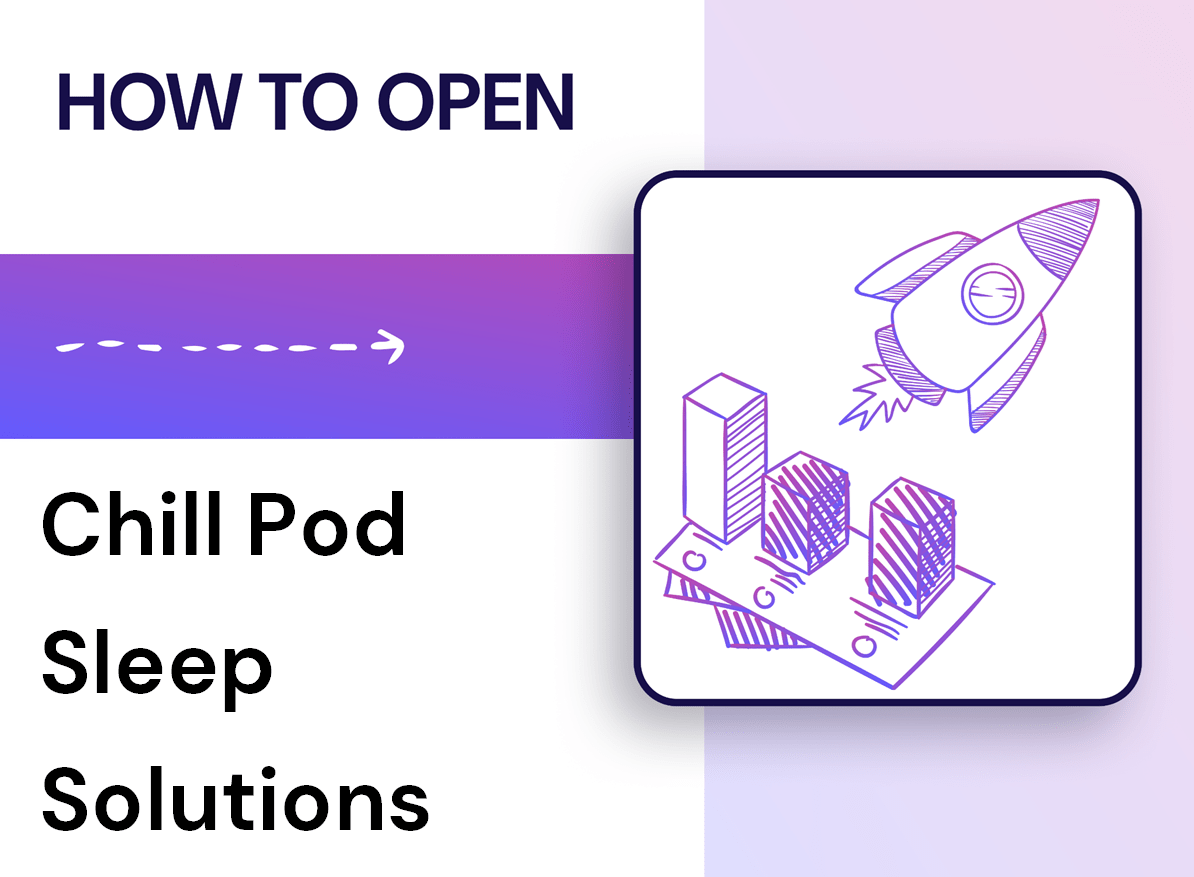 HOW TO OPEN

Chill Pod Sleep Solutions